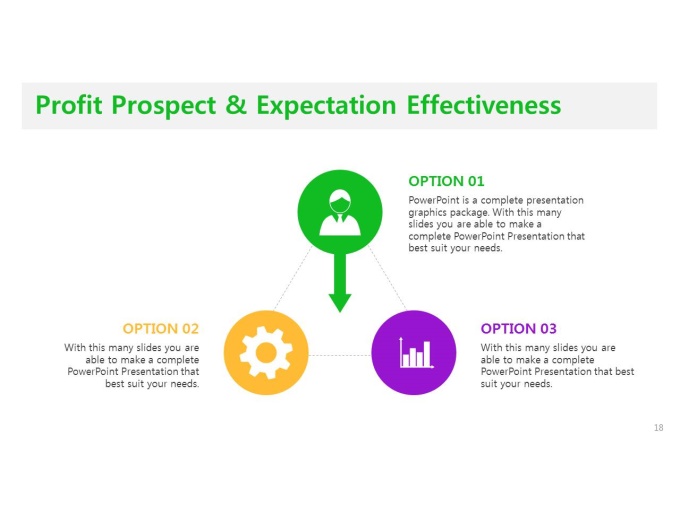 Profit Prospect & Expectation Effectiveness

OPTION 01

PowerPoint is a complete presentation graphics package. With this many slides you are able to make a complete PowerPoint Presentation that best suit your needs.

OPTION 02

With this many slides you are able to make a complete PowerPoint Presentation that best suit your needs.

OPTION 03

With this many slides you are able to make a complete PowerPoint Presentation that best suit your needs.

18